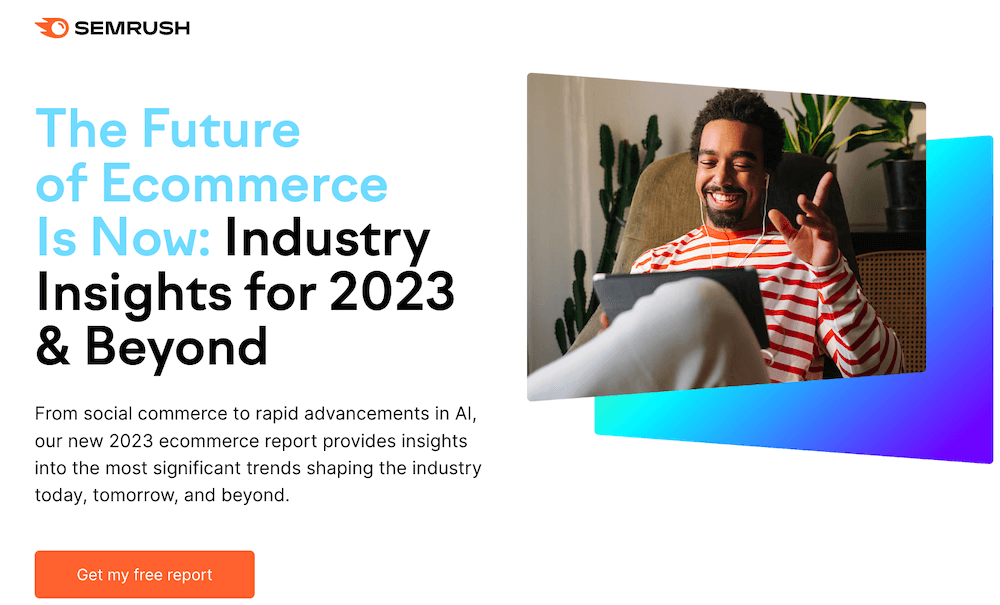 SEMRUSH

The Future of Ecommerce Is Now: Industry Insights for 2023 & Beyond

From social commerce to rapid advancements in AI, our new 2023 ecommerce report provides insights into the most significant trends shaping the industry today, tomorrow, and beyond.

Get my free report